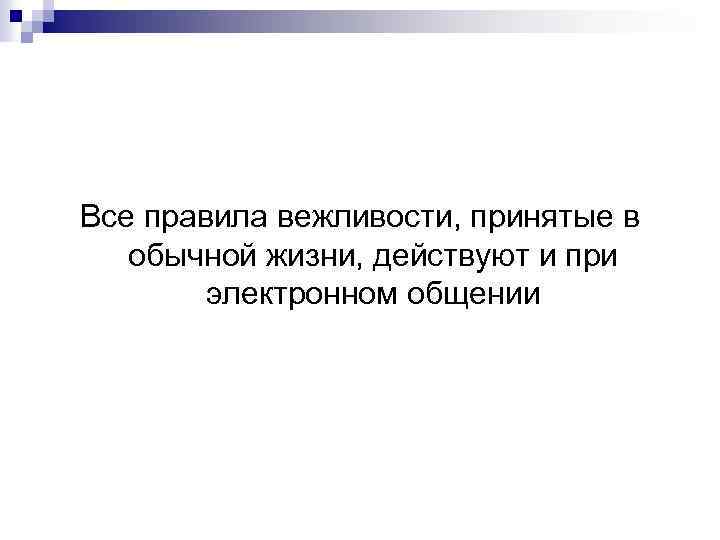 Все правила вежливости, принятые в обычной жизни, действуют и при электронном общении